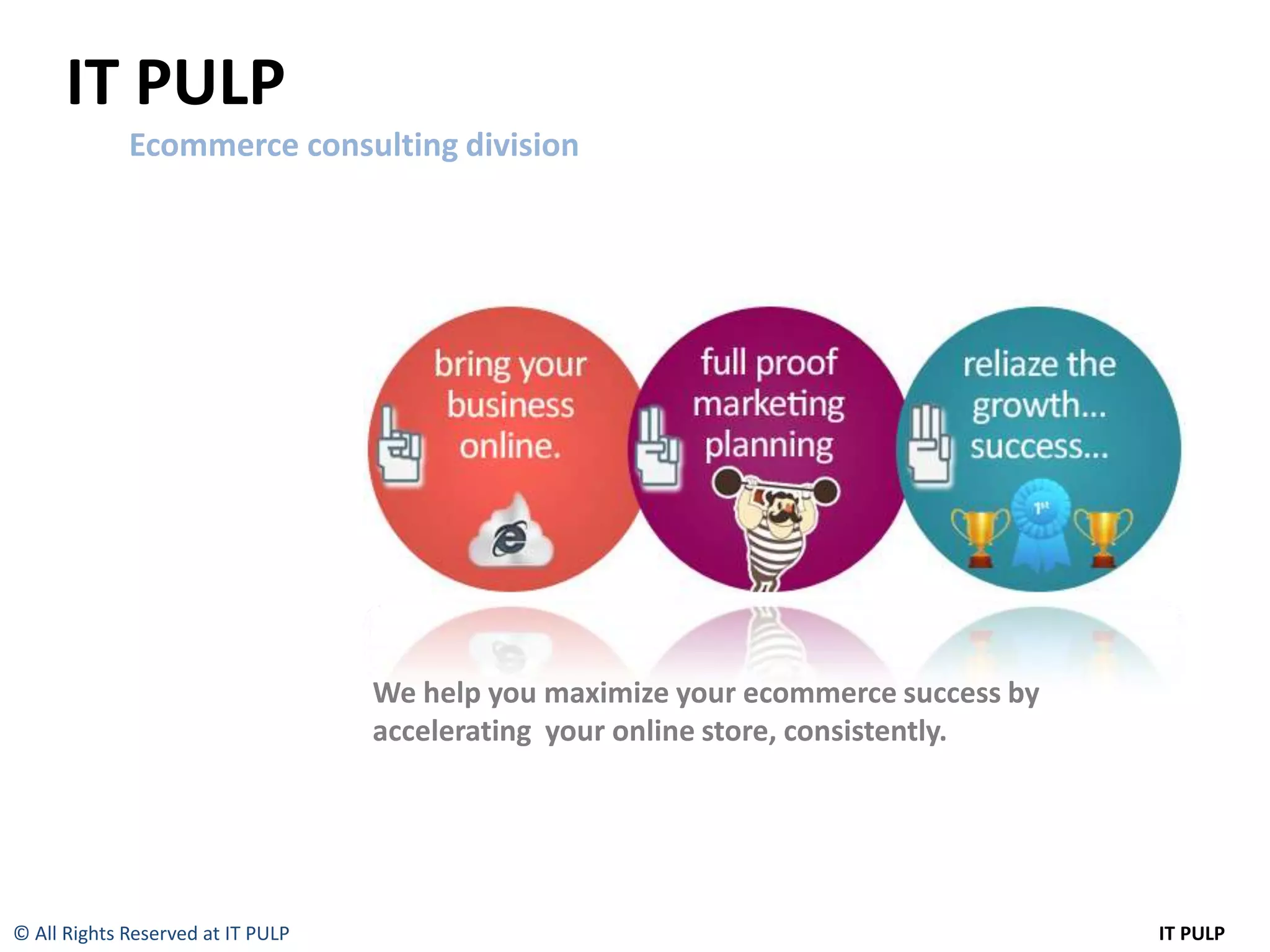 IT PULP

Ecommerce consulting division

bring your business online.

full proof marketing planning

reliaze the growth... success...

1st

We help you maximize your ecommerce success by accelerating your online store, consistently.

© All Rights Reserved at IT PULP

IT PULP